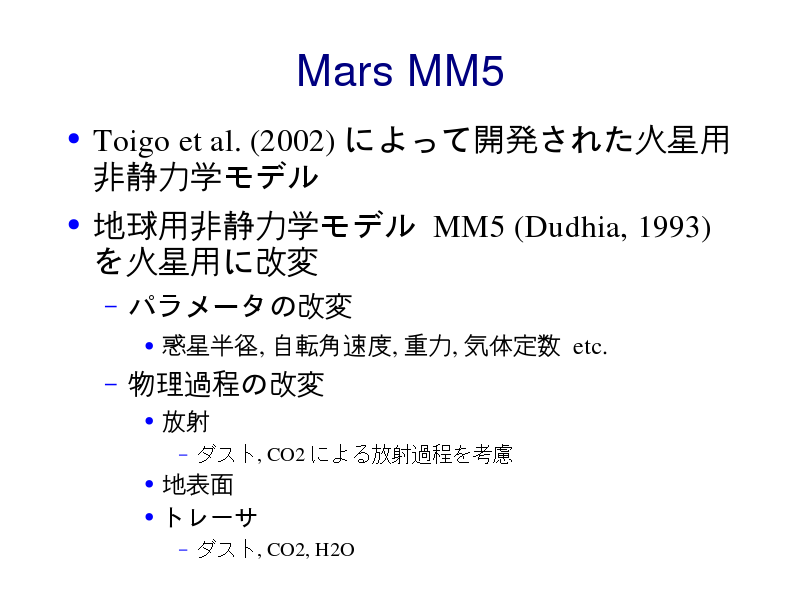 Mars MM5

• Toigo et al. (2002) によって開発された火星用非静力学モデル

• 地球用非静力学モデル MM5 (Dudhia, 1993) を火星用に改変

– パラメータの改変

• 惑星半径, 自転角速度, 重力, 気体定数 etc.

– 物理過程の改変

• 放射

– ダスト, CO2 による放射過程を考慮

• 地表面

• トレーサ

– ダスト, CO2, H2O